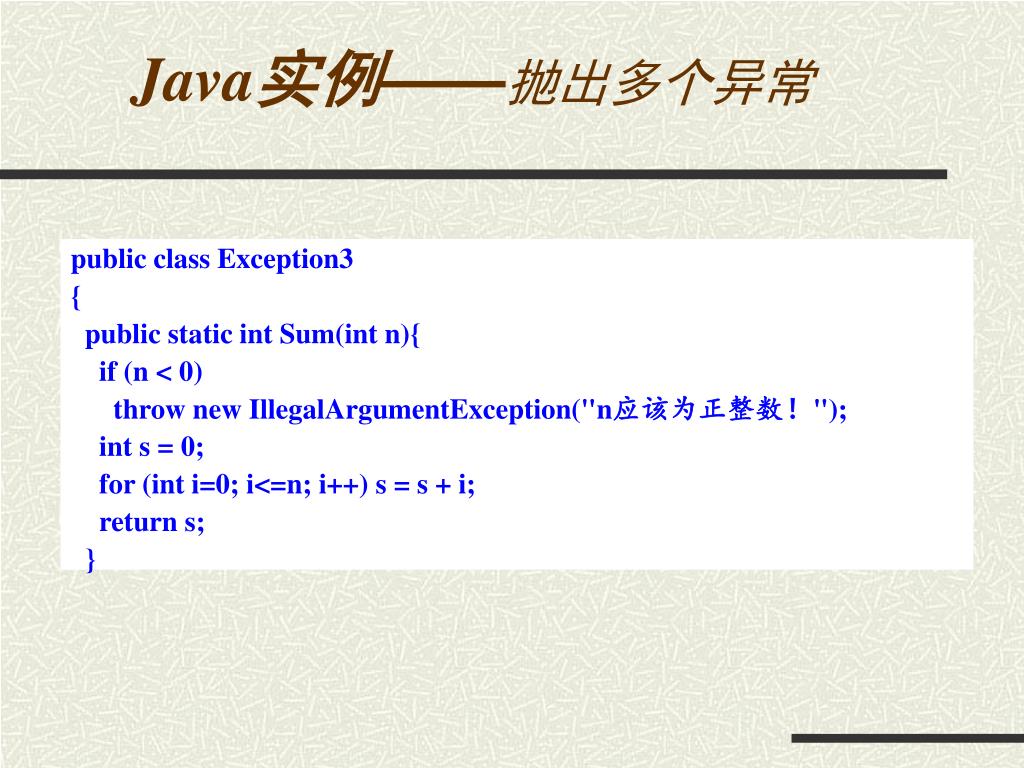 Java实例——抛出多个异常

public class Exception3
{
  public static int Sum(int n){
    if (n < 0)
      throw new IllegalArgumentException("n应该为正整数！");
    int s = 0;
    for (int i=0; i<=n; i++) s = s + i;
    return s;
  }